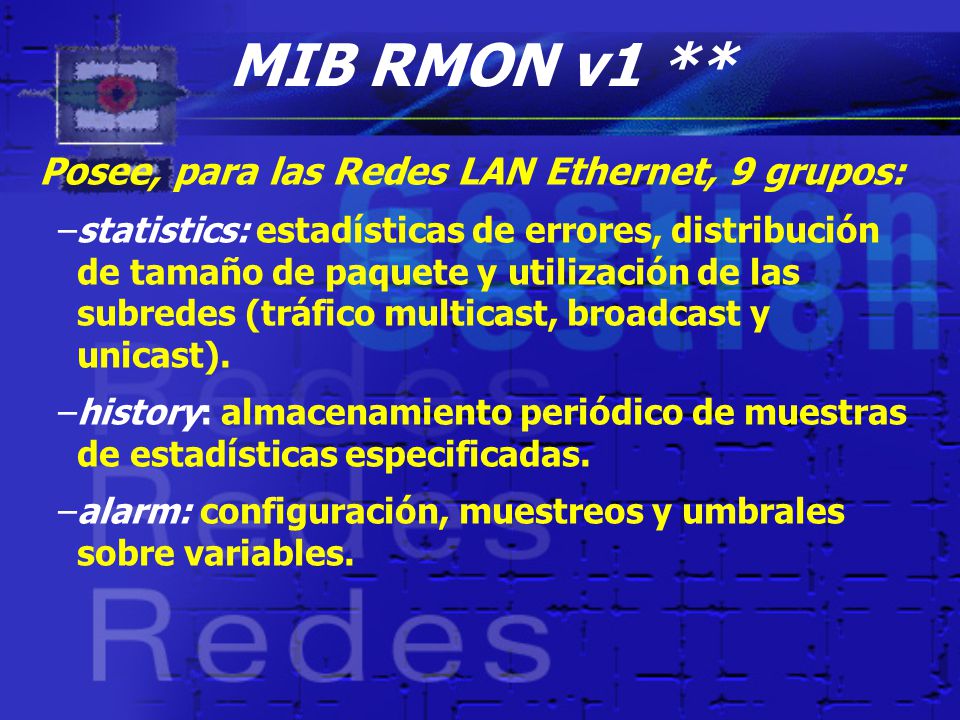 MIB RMON v1 **

Posee, para las Redes LAN Ethernet, 9 grupos:

–statistics: estadísticas de errores, distribución de tamaño de paquete y utilización de las subredes (tráfico multicast, broadcast y unicast).

–history: almacenamiento periódico de muestras de estadísticas especificadas.

–alarm: configuración, muestreos y umbrales sobre variables.

Gestión

Redes

Redes

Redes